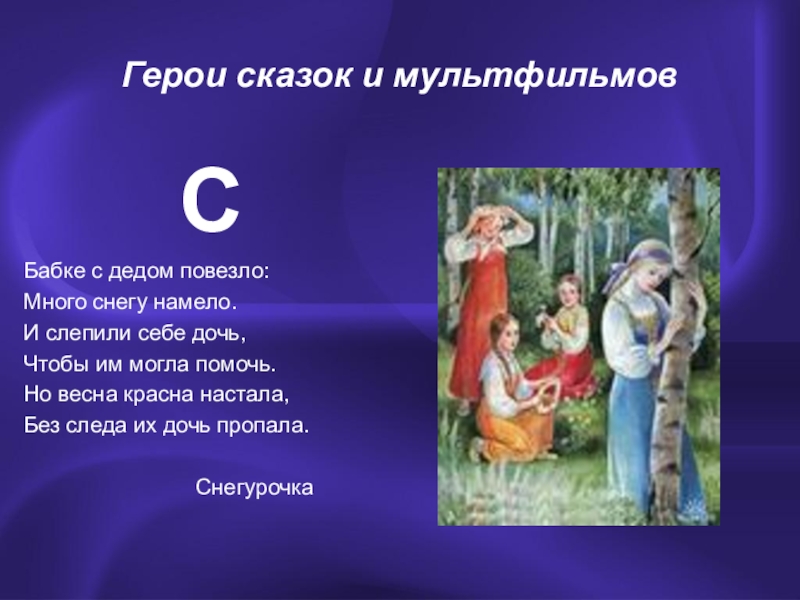 Герои сказок и мультфильмов

С

Бабке с дедом повезло:
Много снегу намело.
И слепили себе дочь,
Чтобы им могла помочь.
Но весна красна настала,
Без следа их дочь пропала.

Снегурочка